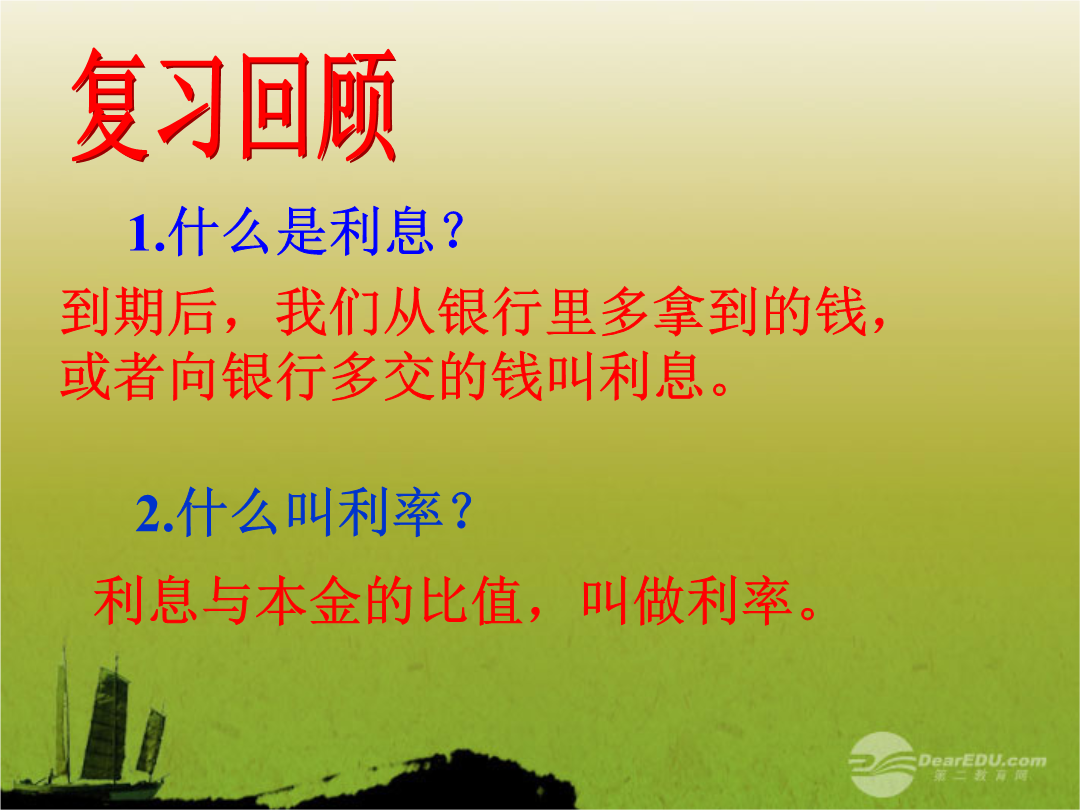 复习回顾

1.什么是利息？

到期后，我们从银行里多拿到的钱，或者向银行多交的钱叫利息。

2.什么叫利率？

利息与本金的比值，叫做利率。

DearEDU.com
第二教育网